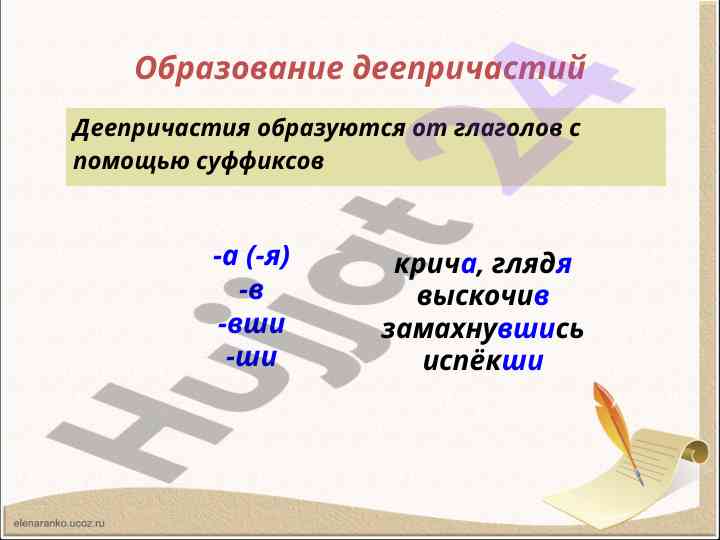 Образование деепричастий

Деепричастия образуются от глаголов с помощью суффиксов

-а (-я)
-в
-вши
-ши

крича, глядя
выскочив
замахнувшись
испёкши

Hujjat 24

elenaranko.ucoz.ru